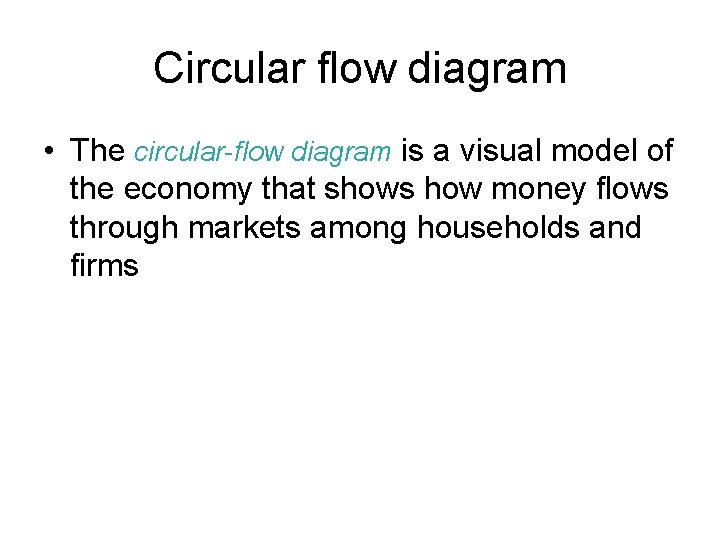 Circular flow diagram

• The circular-flow diagram is a visual model of the economy that shows how money flows through markets among households and firms